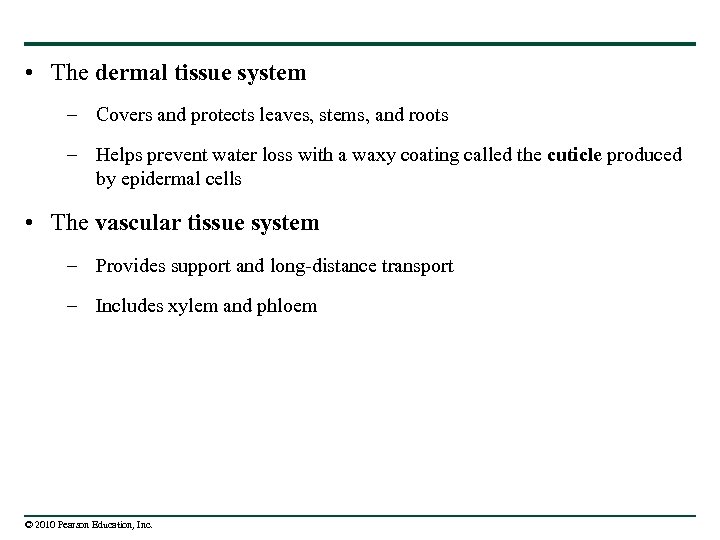 • The dermal tissue system

– Covers and protects leaves, stems, and roots

– Helps prevent water loss with a waxy coating called the cuticle produced by epidermal cells

• The vascular tissue system

– Provides support and long-distance transport

– Includes xylem and phloem

© 2010 Pearson Education, Inc.